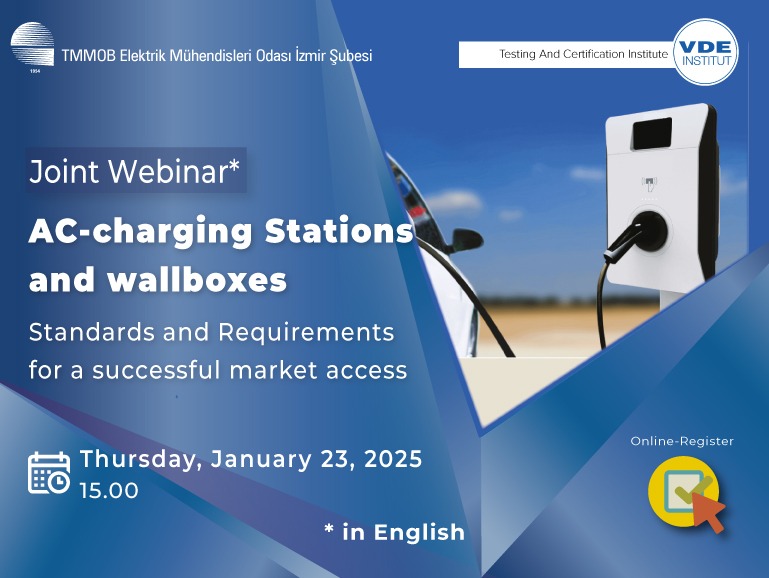 1954

TMMOB Elektrik Mühendisleri Odası İzmir Şubesi

Testing And Certification Institute

VDE INSTITUT

Joint Webinar*

AC-charging Stations and wallboxes

Standards and Requirements for a successful market access

Thursday, January 23, 2025
15.00

* in English

Online-Register